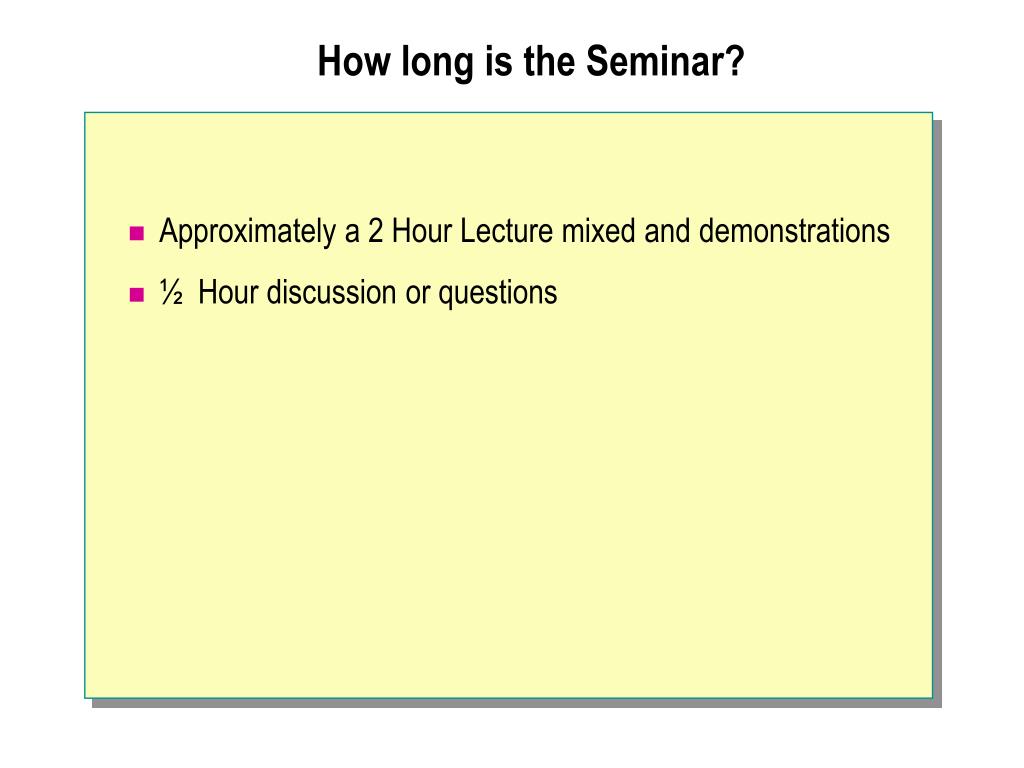 How long is the Seminar?

- Approximately a 2 Hour Lecture mixed and demonstrations
- ½ Hour discussion or questions